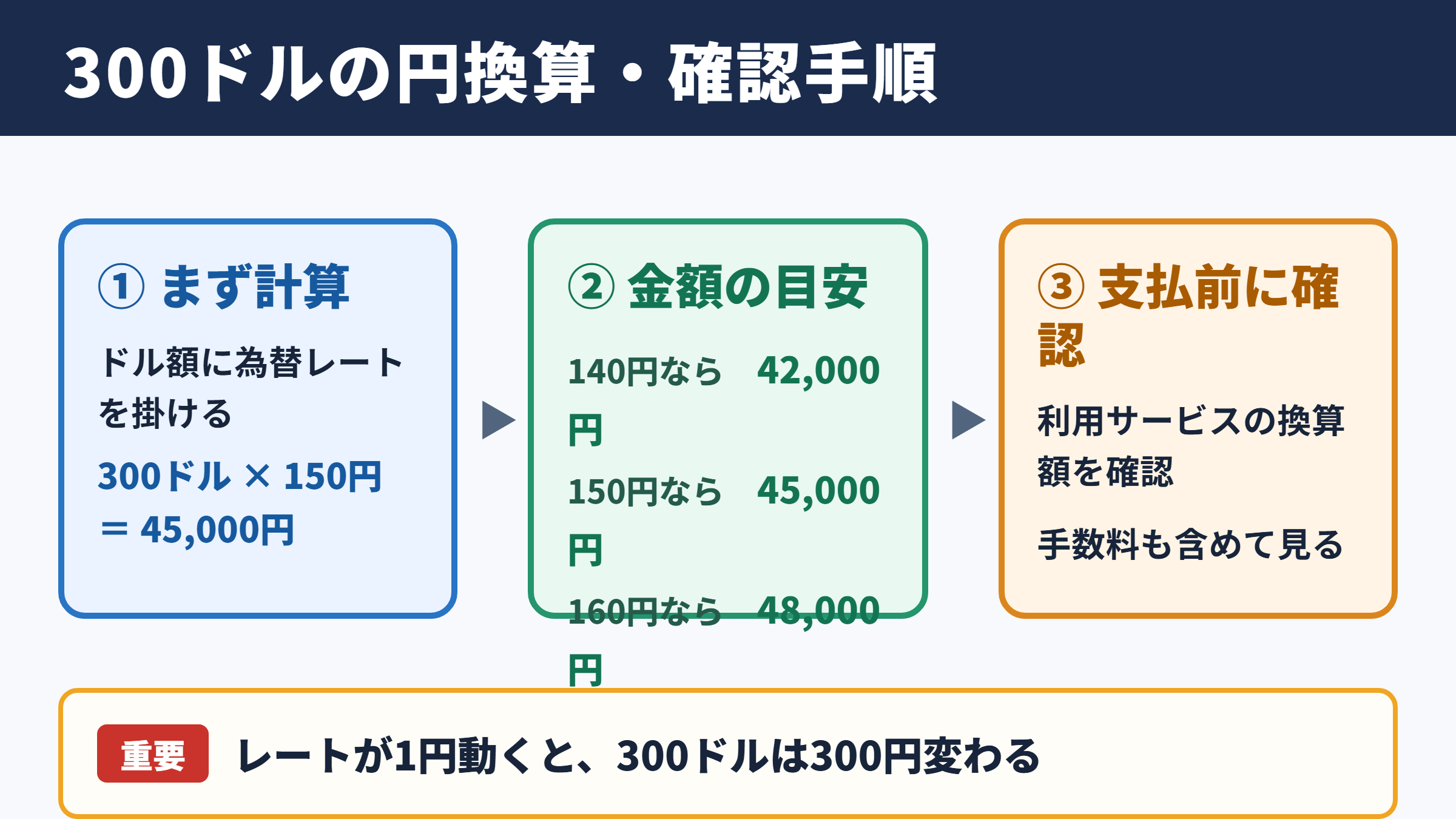 300ドルの円換算・確認手順

① まず計算

ドル額に為替レートを掛ける

300ドル × 150円 ＝ 45,000円

② 金額の目安

140円なら 42,000円

150円なら 45,000円

160円なら 48,000円

③ 支払前に確認

利用サービスの換算額を確認

手数料も含めて見る

重要 レートが1円動くと、300ドルは300円変わる